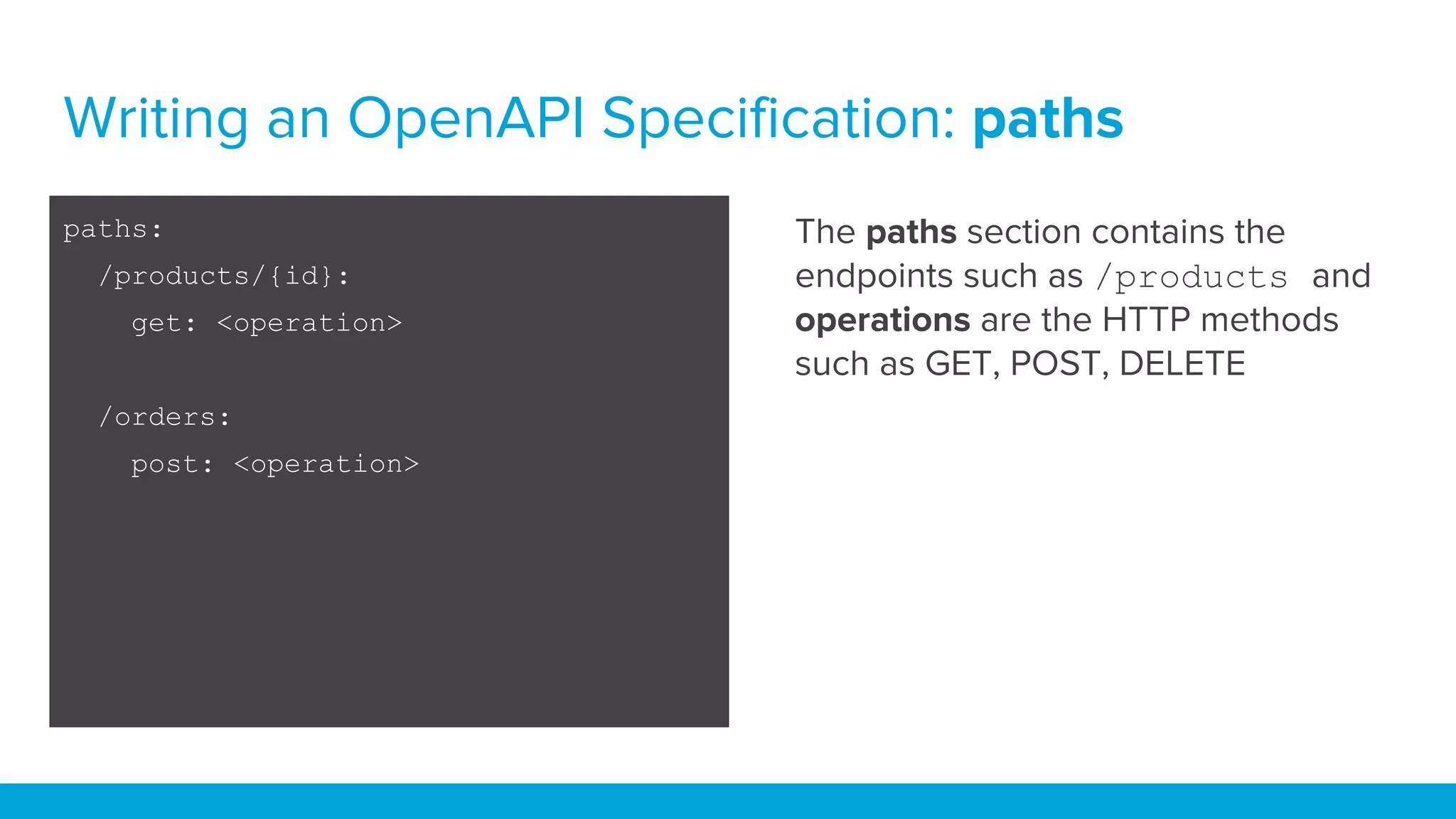 Writing an OpenAPI Specification: paths

paths:
  /products/{id}:
    get: <operation>

  /orders:
    post: <operation>

The paths section contains the endpoints such as /products and operations are the HTTP methods such as GET, POST, DELETE